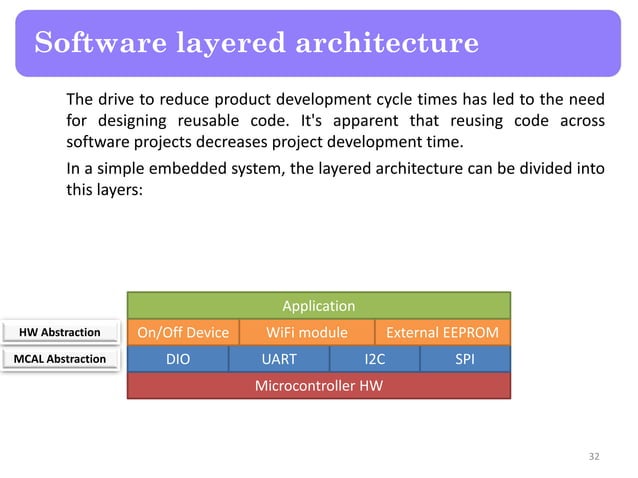 Software layered architecture

The drive to reduce product development cycle times has led to the need for designing reusable code. It's apparent that reusing code across software projects decreases project development time.

In a simple embedded system, the layered architecture can be divided into this layers:

Application

HW Abstraction

On/Off Device

WiFi module

External EEPROM

MCAL Abstraction

DIO

UART

I2C

SPI

Microcontroller HW

32